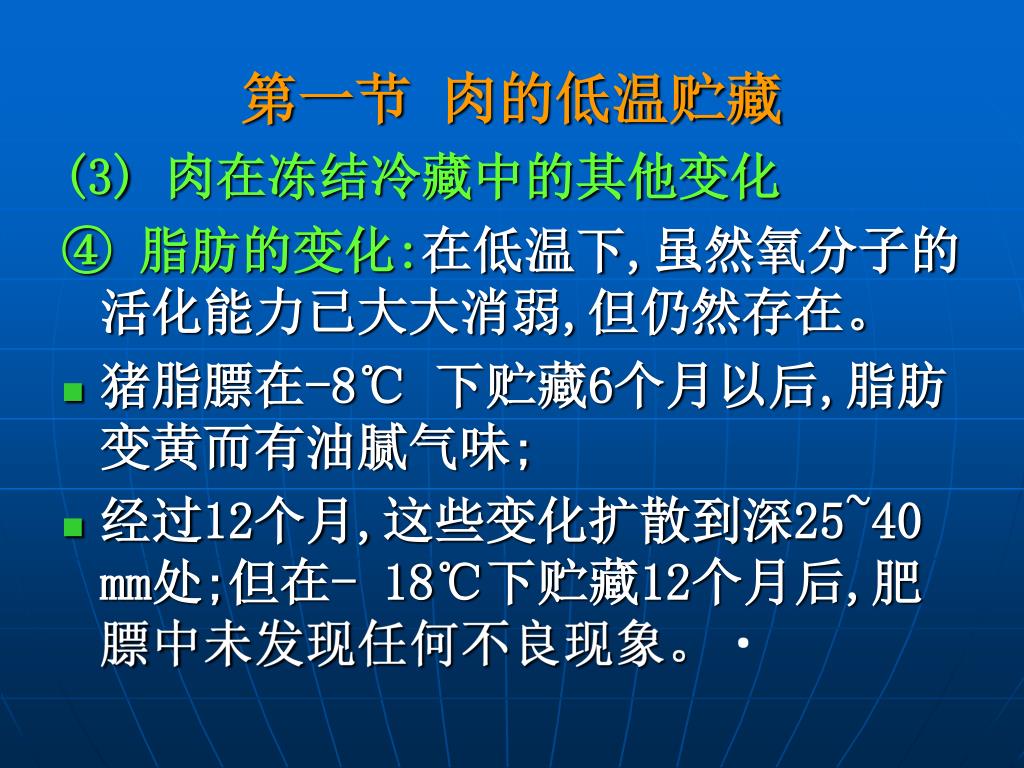 第一节 肉的低温贮藏

(3) 肉在冻结冷藏中的其他变化

④ 脂肪的变化:在低温下,虽然氧分子的活化能力已大大消弱,但仍然存在。

■ 猪脂膘在-8℃ 下贮藏6个月以后,脂肪变黄而有油腻气味;

■ 经过12个月,这些变化扩散到深25~40 mm处;但在- 18℃下贮藏12个月后,肥膘中未发现任何不良现象。·